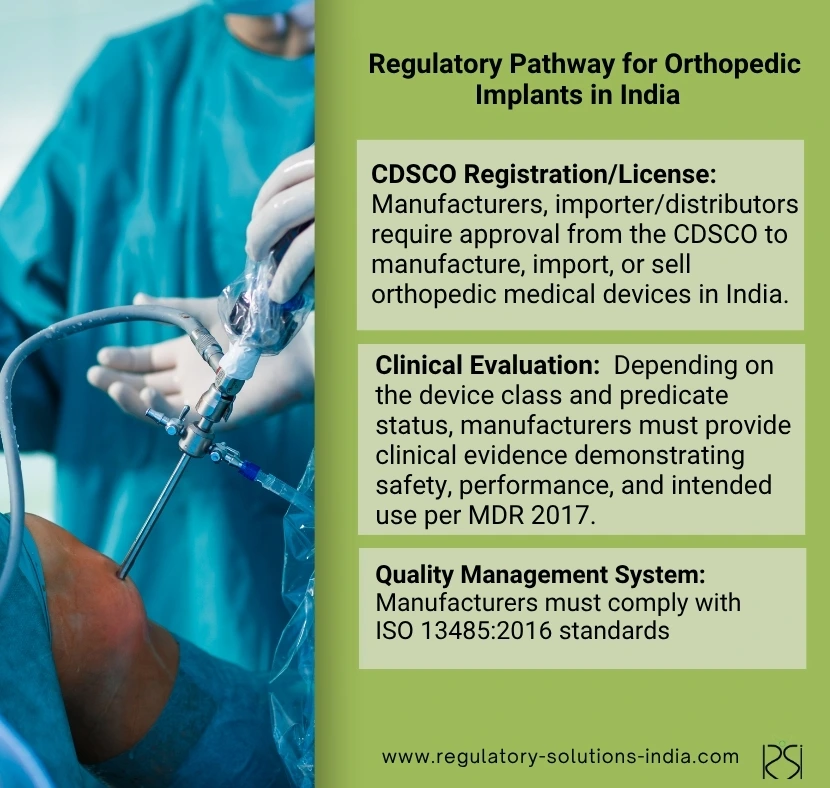 Regulatory Pathway for Orthopedic Implants in India

CDSCO Registration/License: Manufacturers, importer/distributors require approval from the CDSCO to manufacture, import, or sell orthopedic medical devices in India.

Clinical Evaluation: Depending on the device class and predicate status, manufacturers must provide clinical evidence demonstrating safety, performance, and intended use per MDR 2017.

Quality Management System: Manufacturers must comply with ISO 13485:2016 standards

www.regulatory-solutions-india.com

RSI